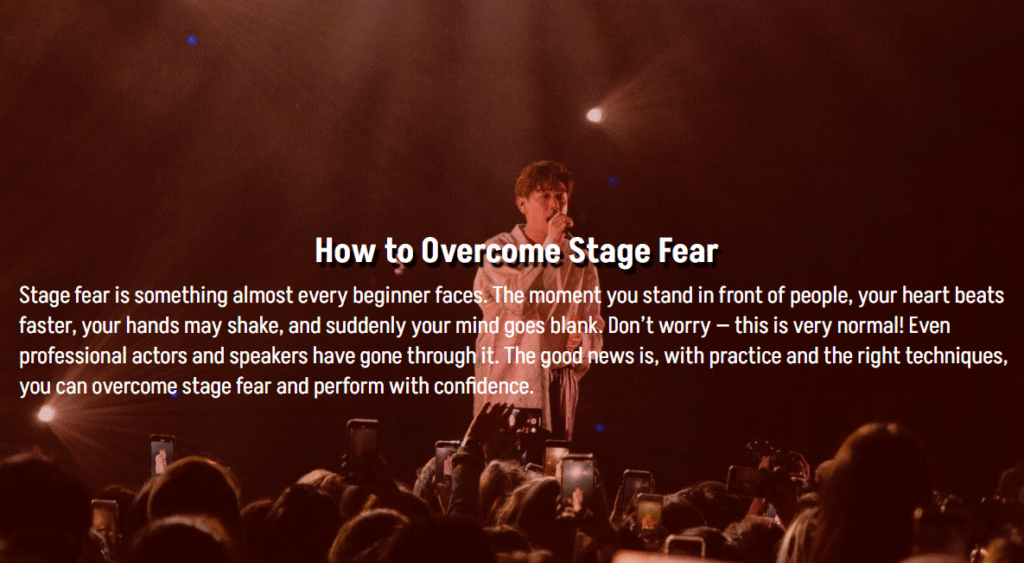 How to Overcome Stage Fear

Stage fear is something almost every beginner faces. The moment you stand in front of people, your heart beats faster, your hands may shake, and suddenly your mind goes blank. Don't worry — this is very normal! Even professional actors and speakers have gone through it. The good news is, with practice and the right techniques, you can overcome stage fear and perform with confidence.